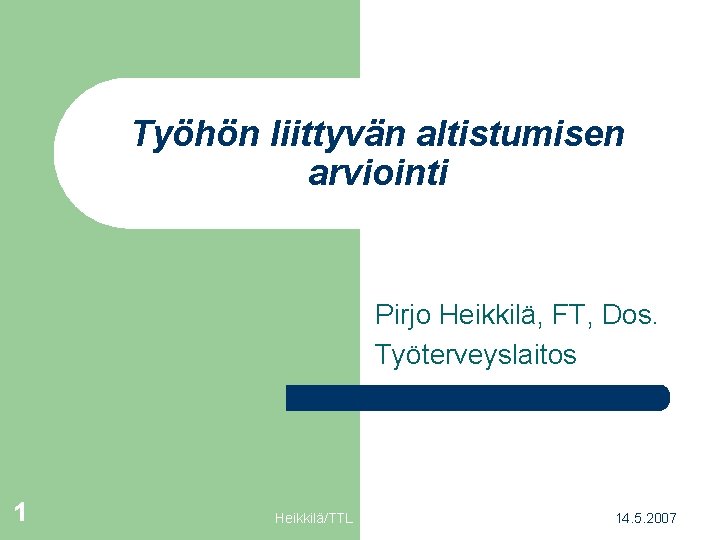 Työhön liittyvän altistumisen arviointi

Pirjo Heikkilä, FT, Dos.

Työterveyslaitos

1

Heikkilä/TTL

14.5.2007